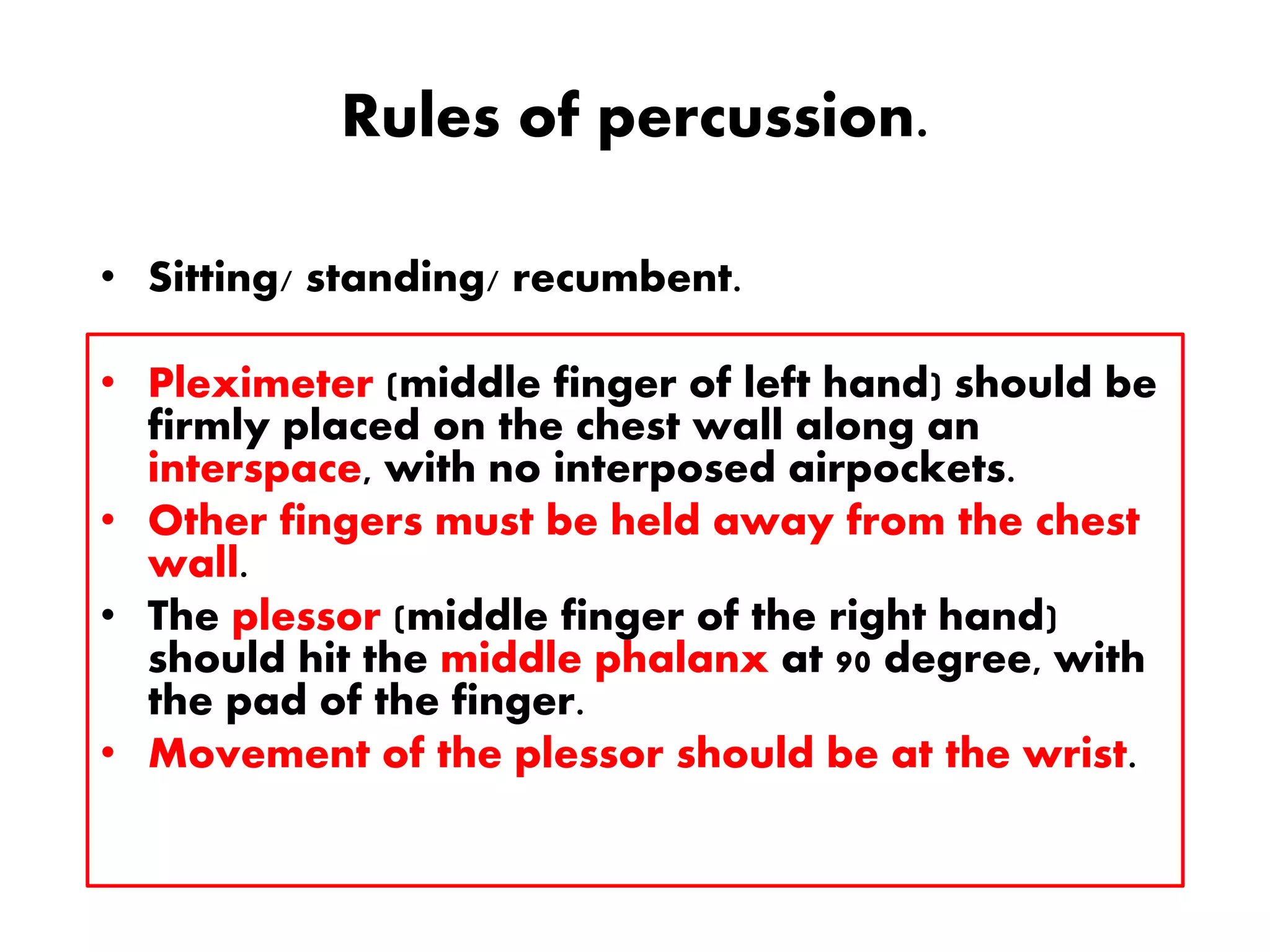 Rules of percussion.

• Sitting/ standing/ recumbent.

• Pleximeter (middle finger of left hand) should be firmly placed on the chest wall along an interspace, with no interposed airpockets.

• Other fingers must be held away from the chest wall.

• The plessor (middle finger of the right hand) should hit the middle phalanx at 90 degree, with the pad of the finger.

• Movement of the plessor should be at the wrist.